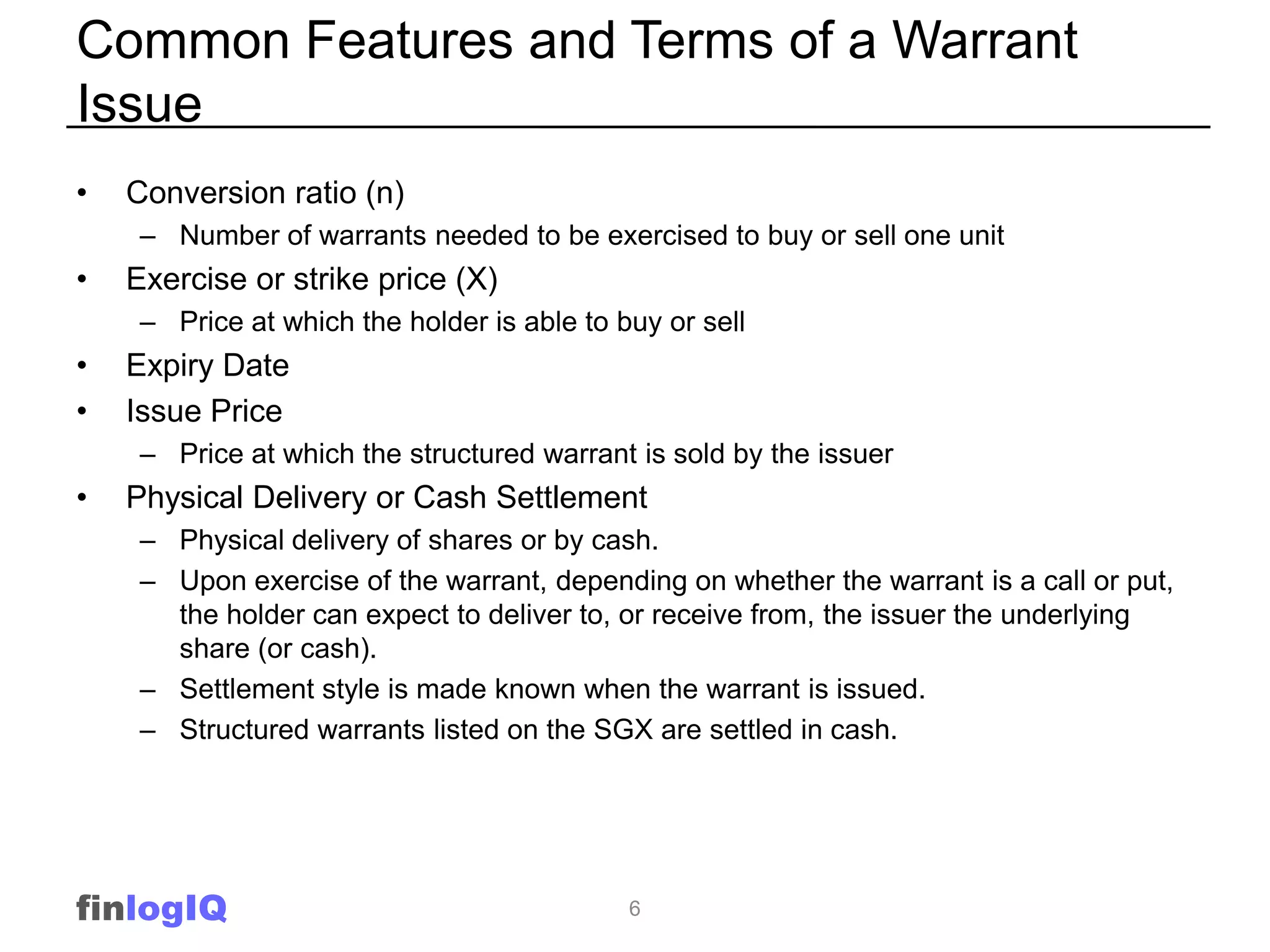 Common Features and Terms of a Warrant Issue

• Conversion ratio (n)
  – Number of warrants needed to be exercised to buy or sell one unit
• Exercise or strike price (X)
  – Price at which the holder is able to buy or sell
• Expiry Date
• Issue Price
  – Price at which the structured warrant is sold by the issuer
• Physical Delivery or Cash Settlement
  – Physical delivery of shares or by cash.
  – Upon exercise of the warrant, depending on whether the warrant is a call or put, the holder can expect to deliver to, or receive from, the issuer the underlying share (or cash).
  – Settlement style is made known when the warrant is issued.
  – Structured warrants listed on the SGX are settled in cash.

finlogIQ

6